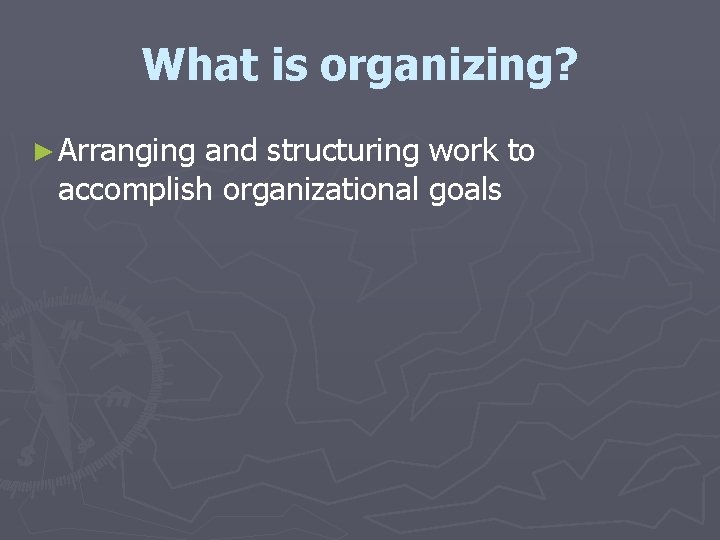 What is organizing?

► Arranging and structuring work to accomplish organizational goals